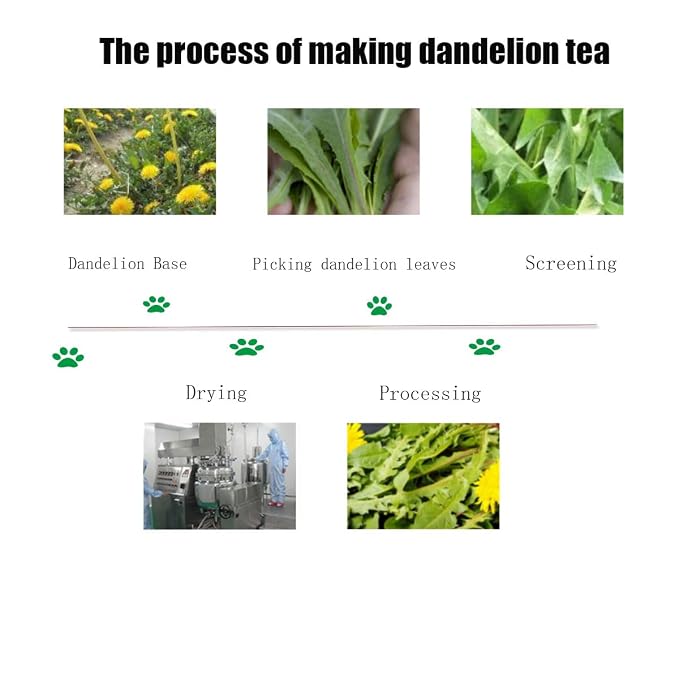 The process of making dandelion tea

Dandelion Base

Picking dandelion leaves

Screening

Drying

Processing